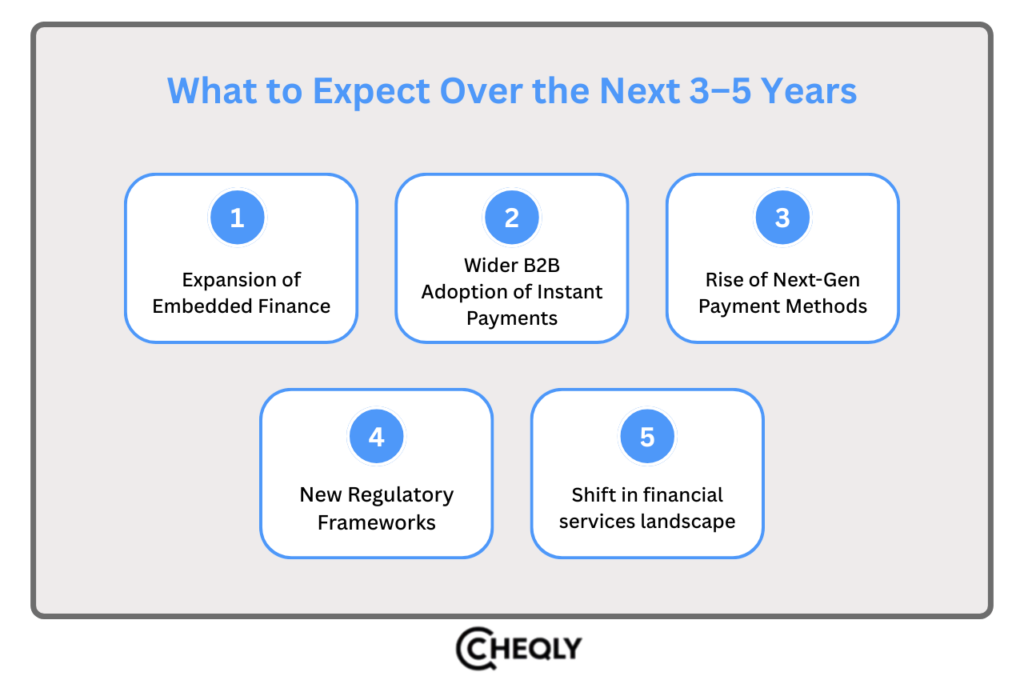 What to Expect Over the Next 3–5 Years

1
Expansion of Embedded Finance

2
Wider B2B Adoption of Instant Payments

3
Rise of Next-Gen Payment Methods

4
New Regulatory Frameworks

5
Shift in financial services landscape

CHEQLY